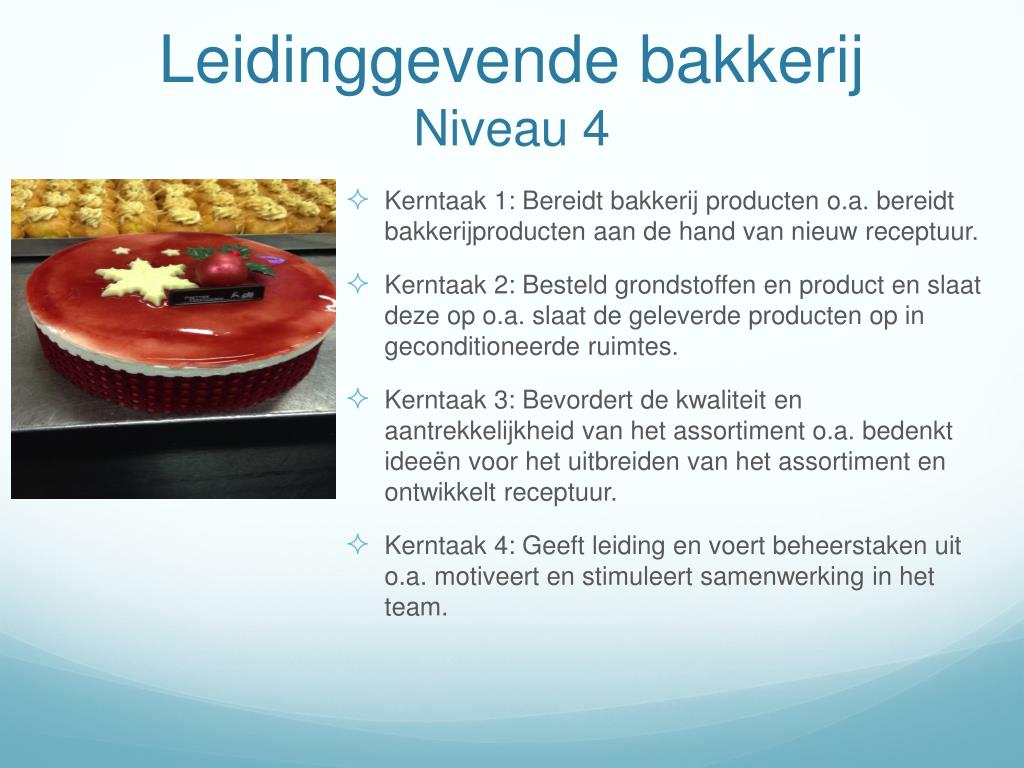 Leidinggevende bakkerij
Niveau 4

Kerntaak 1: Bereidt bakkerij producten o.a. bereidt bakkerijproducten aan de hand van nieuw receptuur.

Kerntaak 2: Besteld grondstoffen en product en slaat deze op o.a. slaat de geleverde producten op in geconditioneerde ruimtes.

Kerntaak 3: Bevordert de kwaliteit en aantrekkelijkheid van het assortiment o.a. bedenkt ideeën voor het uitbreiden van het assortiment en ontwikkelt receptuur.

Kerntaak 4: Geeft leiding en voert beheerstaken uit o.a. motiveert en stimuleert samenwerking in het team.